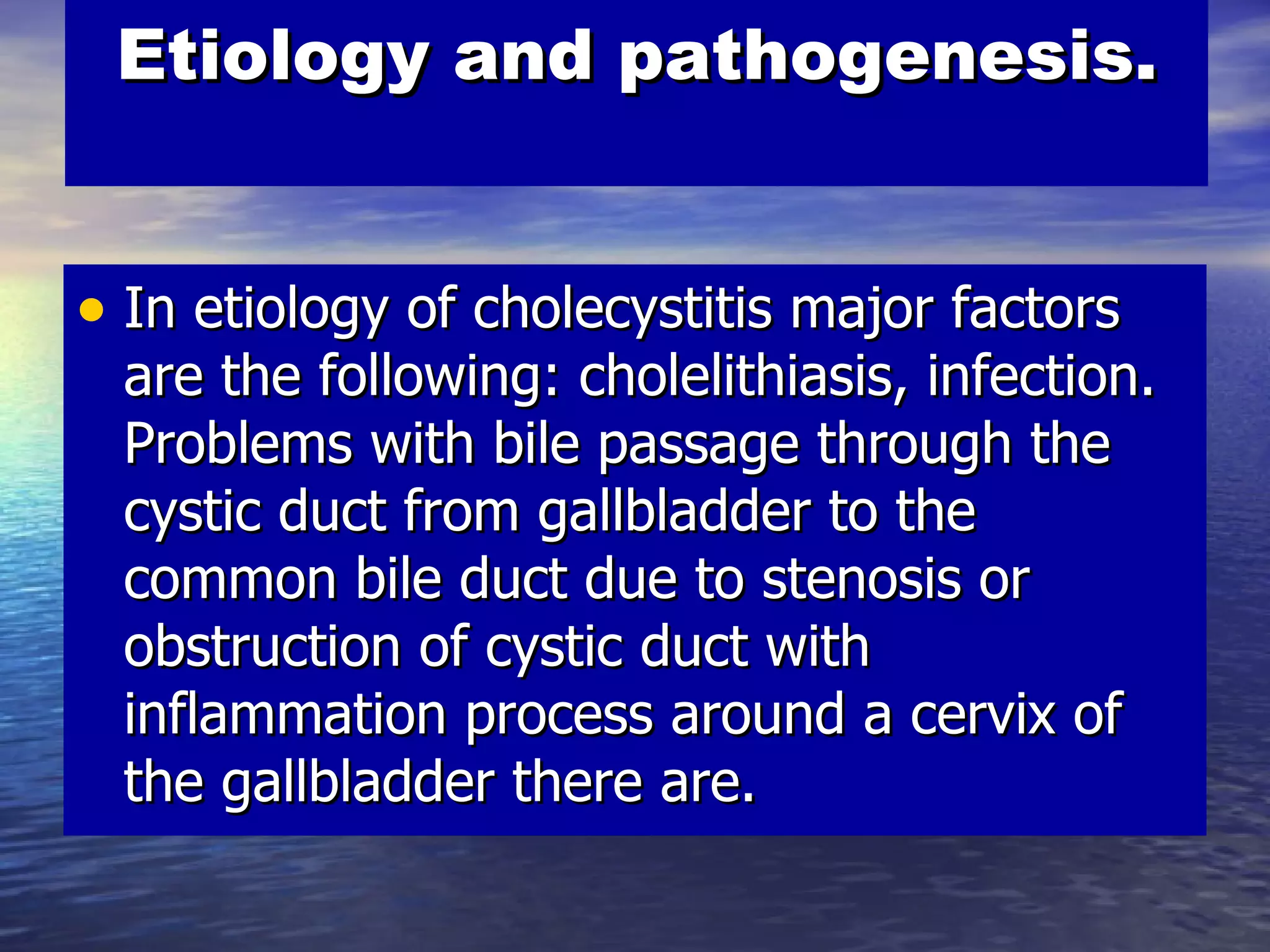 Etiology and pathogenesis.

• In etiology of cholecystitis major factors are the following: cholelithiasis, infection. Problems with bile passage through the cystic duct from gallbladder to the common bile duct due to stenosis or obstruction of cystic duct with inflammation process around a cervix of the gallbladder there are.